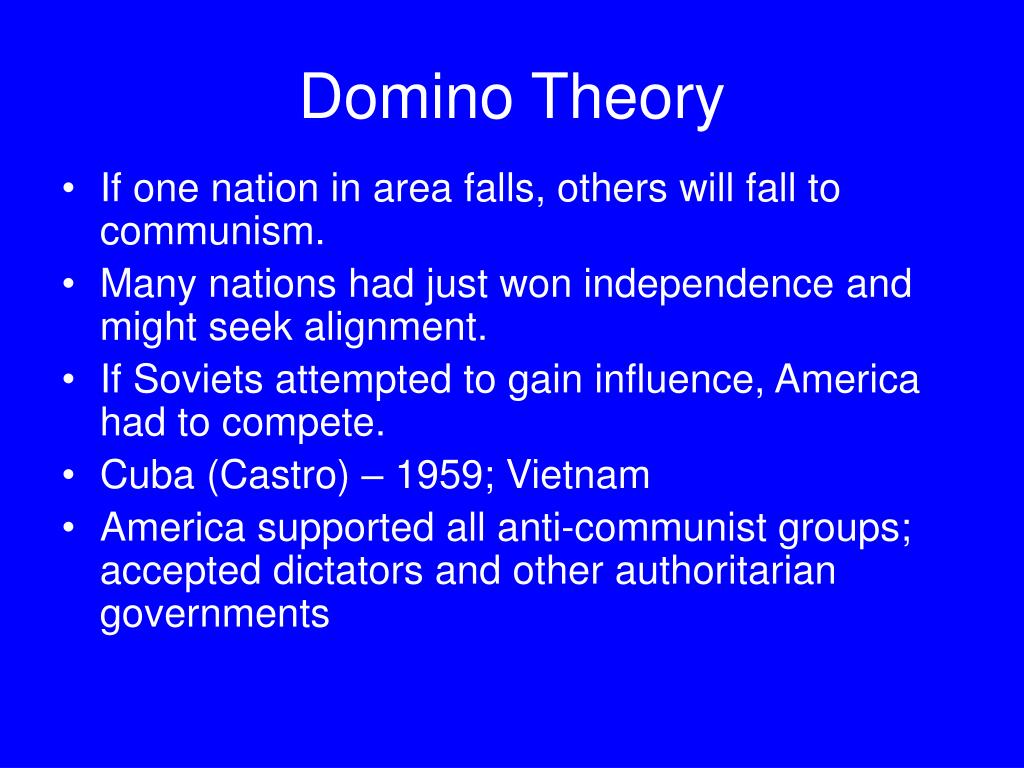 Domino Theory

• If one nation in area falls, others will fall to communism.
• Many nations had just won independence and might seek alignment.
• If Soviets attempted to gain influence, America had to compete.
• Cuba (Castro) – 1959; Vietnam
• America supported all anti-communist groups; accepted dictators and other authoritarian governments